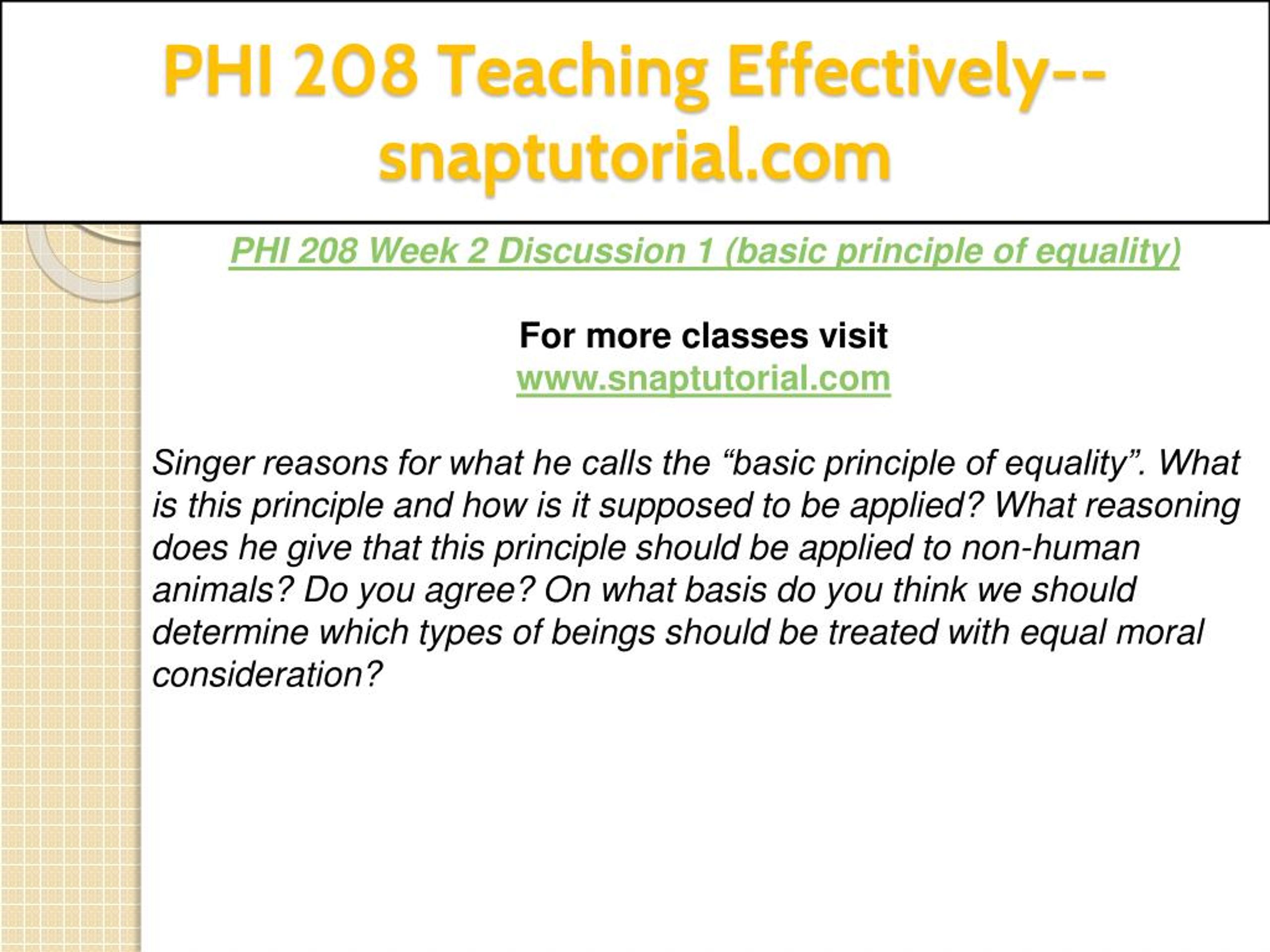 PHI 208 Teaching Effectively--snaptutorial.com

PHI 208 Week 2 Discussion 1 (basic principle of equality)

For more classes visit
www.snaptutorial.com

Singer reasons for what he calls the “basic principle of equality”. What is this principle and how is it supposed to be applied? What reasoning does he give that this principle should be applied to non-human animals? Do you agree? On what basis do you think we should determine which types of beings should be treated with equal moral consideration?